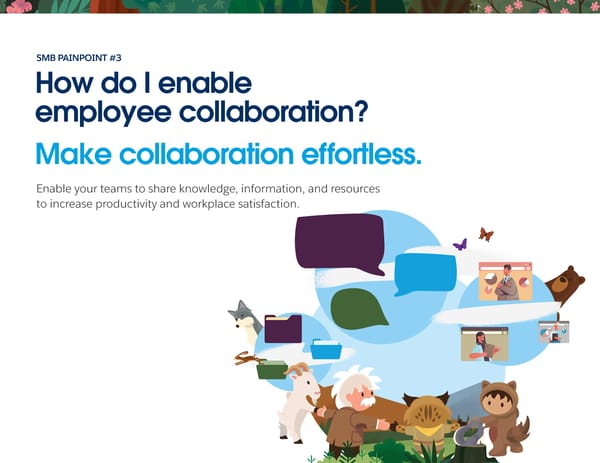 SMB PAINPOINT #3

How do I enable employee collaboration?

Make collaboration effortless.

Enable your teams to share knowledge, information, and resources to increase productivity and workplace satisfaction.